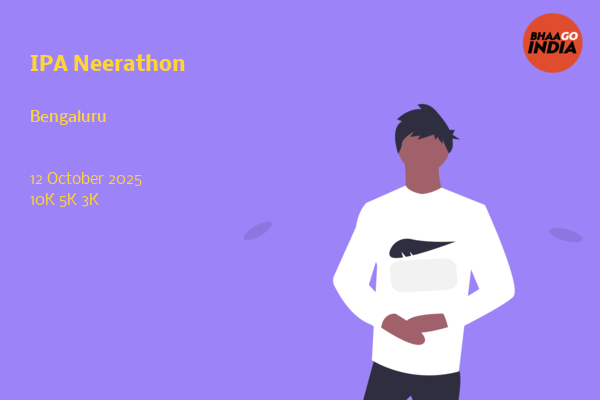 IPA Neerathon

Bengaluru

12 October 2025
10K 5K 3K

BHAAGO INDIA